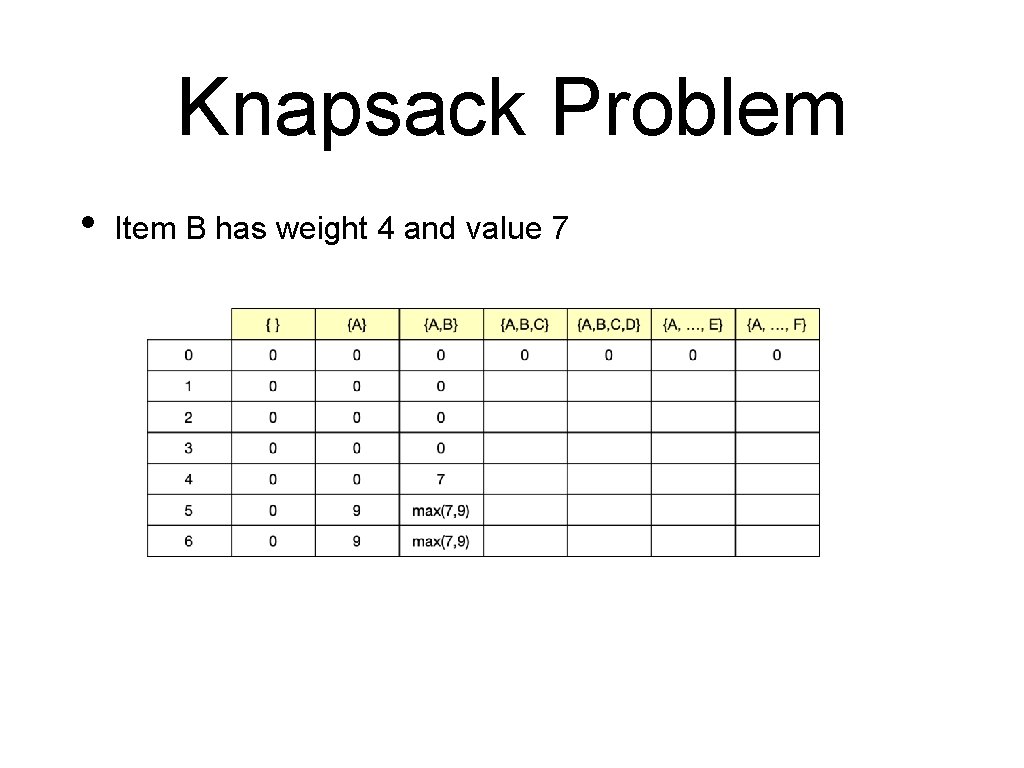 Knapsack Problem

• Item B has weight 4 and value 7

|  | { } | {A} | {A,B} | {A,B,C} | {A,B,C,D} | {A, …, E} | {A, …, F} |
|---|---|---|---|---|---|---|---|
| 0 | 0 | 0 | 0 | 0 | 0 | 0 | 0 |
| 1 | 0 | 0 | 0 |  |  |  |  |
| 2 | 0 | 0 | 0 |  |  |  |  |
| 3 | 0 | 0 | 0 |  |  |  |  |
| 4 | 0 | 0 | 7 |  |  |  |  |
| 5 | 0 | 9 | max(7,9) |  |  |  |  |
| 6 | 0 | 9 | max(7,9) |  |  |  |  |